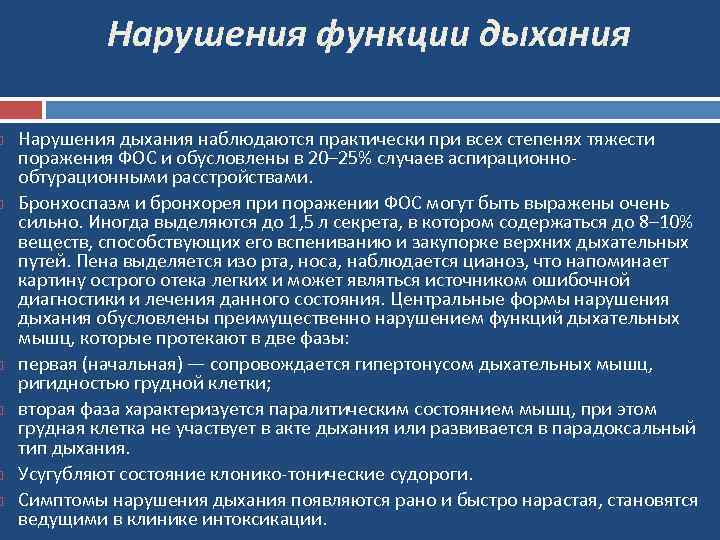 Нарушения функции дыхания

Нарушения дыхания наблюдаются практически при всех степенях тяжести поражения ФОС и обусловлены в 20–25% случаев аспирационно-обтурационными расстройствами.

Бронхоспазм и бронхорея при поражении ФОС могут быть выражены очень сильно. Иногда выделяются до 1,5 л секрета, в котором содержаться до 8–10% веществ, способствующих его вспениванию и закупорке верхних дыхательных путей. Пена выделяется изо рта, носа, наблюдается цианоз, что напоминает картину острого отека легких и может являться источником ошибочной диагностики и лечения данного состояния. Центральные формы нарушения дыхания обусловлены преимущественно нарушением функций дыхательных мышц, которые протекают в две фазы:

первая (начальная) — сопровождается гипертонусом дыхательных мышц, ригидностью грудной клетки;

вторая фаза характеризуется паралитическим состоянием мышц, при этом грудная клетка не участвует в акте дыхания или развивается в парадоксальный тип дыхания.

Усугубляют состояние клонико-тонические судороги.

Симптомы нарушения дыхания появляются рано и быстро нарастая, становятся ведущими в клинике интоксикации.